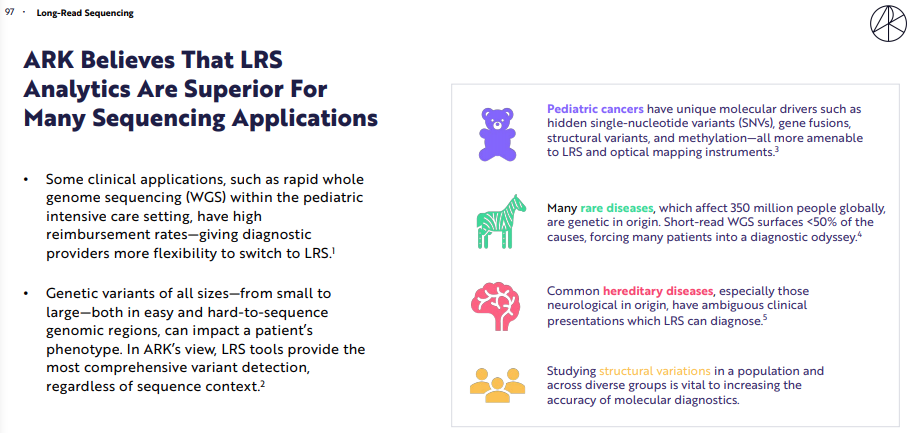 97 · Long-Read Sequencing

ARK Believes That LRS Analytics Are Superior For Many Sequencing Applications

• Some clinical applications, such as rapid whole genome sequencing (WGS) within the pediatric intensive care setting, have high reimbursement rates—giving diagnostic providers more flexibility to switch to LRS.$^1$

• Genetic variants of all sizes—from small to large—both in easy and hard-to-sequence genomic regions, can impact a patient's phenotype. In ARK's view, LRS tools provide the most comprehensive variant detection, regardless of sequence context.$^2$

Pediatric cancers have unique molecular drivers such as hidden single-nucleotide variants (SNVs), gene fusions, structural variants, and methylation—all more amenable to LRS and optical mapping instruments.$^3$

Many rare diseases, which affect 350 million people globally, are genetic in origin. Short-read WGS surfaces <50% of the causes, forcing many patients into a diagnostic odyssey.$^4$

Common hereditary diseases, especially those neurological in origin, have ambiguous clinical presentations which LRS can diagnose.$^5$

Studying structural variations in a population and across diverse groups is vital to increasing the accuracy of molecular diagnostics.